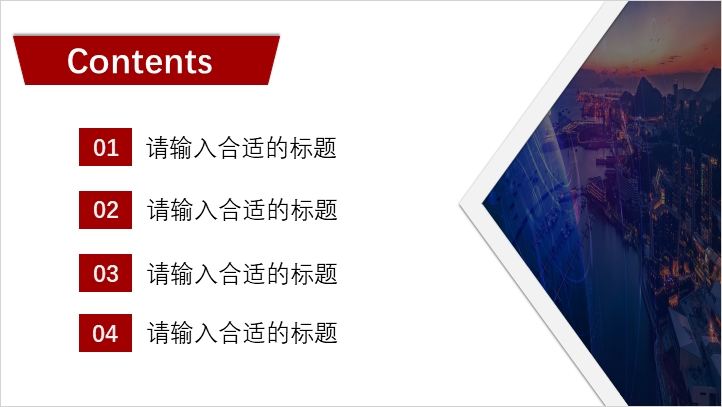 Contents

01 请输入合适的标题

02 请输入合适的标题

03 请输入合适的标题

04 请输入合适的标题